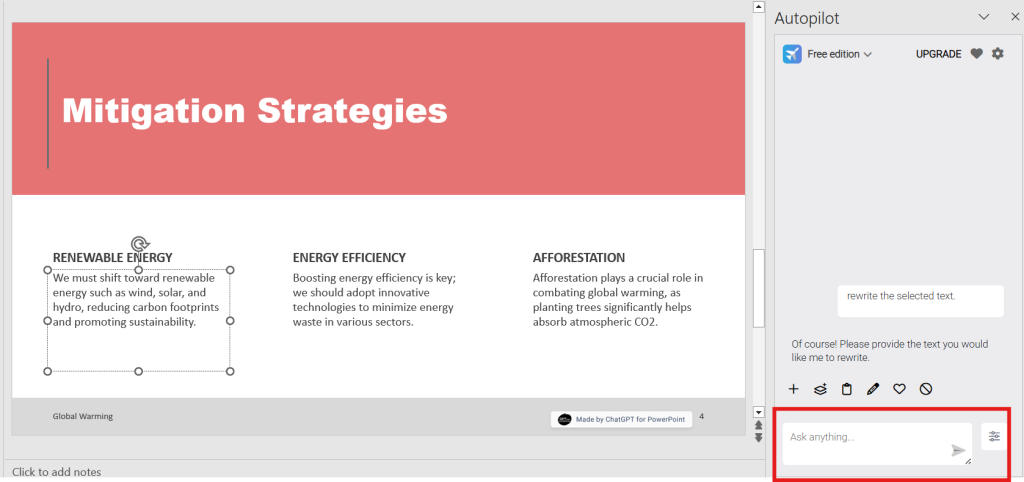 Mitigation Strategies

RENEWABLE ENERGY
We must shift toward renewable energy such as wind, solar, and hydro, reducing carbon footprints and promoting sustainability.

ENERGY EFFICIENCY
Boosting energy efficiency is key; we should adopt innovative technologies to minimize energy waste in various sectors.

AFFORESTATION
Afforestation plays a crucial role in combating global warming, as planting trees significantly helps absorb atmospheric CO2.

Global Warming

Made by ChatGPT for PowerPoint

4

Click to add notes

Autopilot

Free edition

UPGRADE

rewrite the selected text.

Of course! Please provide the text you would like me to rewrite.

Ask anything...